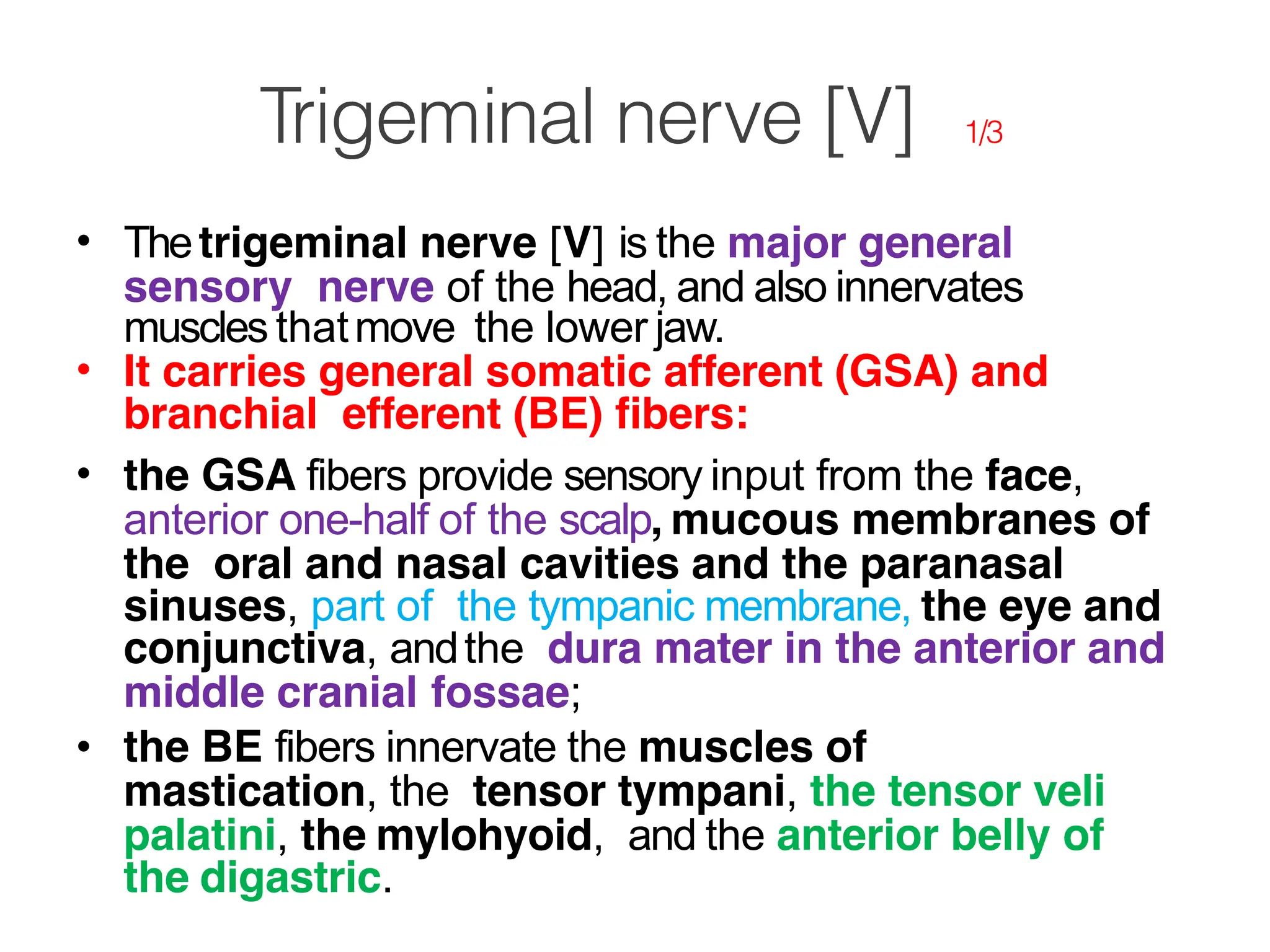 Trigeminal nerve [V] 1/3

• The trigeminal nerve [V] is the major general sensory nerve of the head, and also innervates muscles that move the lower jaw.
• It carries general somatic afferent (GSA) and branchial efferent (BE) fibers:

• the GSA fibers provide sensory input from the face, anterior one-half of the scalp, mucous membranes of the oral and nasal cavities and the paranasal sinuses, part of the tympanic membrane, the eye and conjunctiva, and the dura mater in the anterior and middle cranial fossae;
• the BE fibers innervate the muscles of mastication, the tensor tympani, the tensor veli palatini, the mylohyoid, and the anterior belly of the digastric.